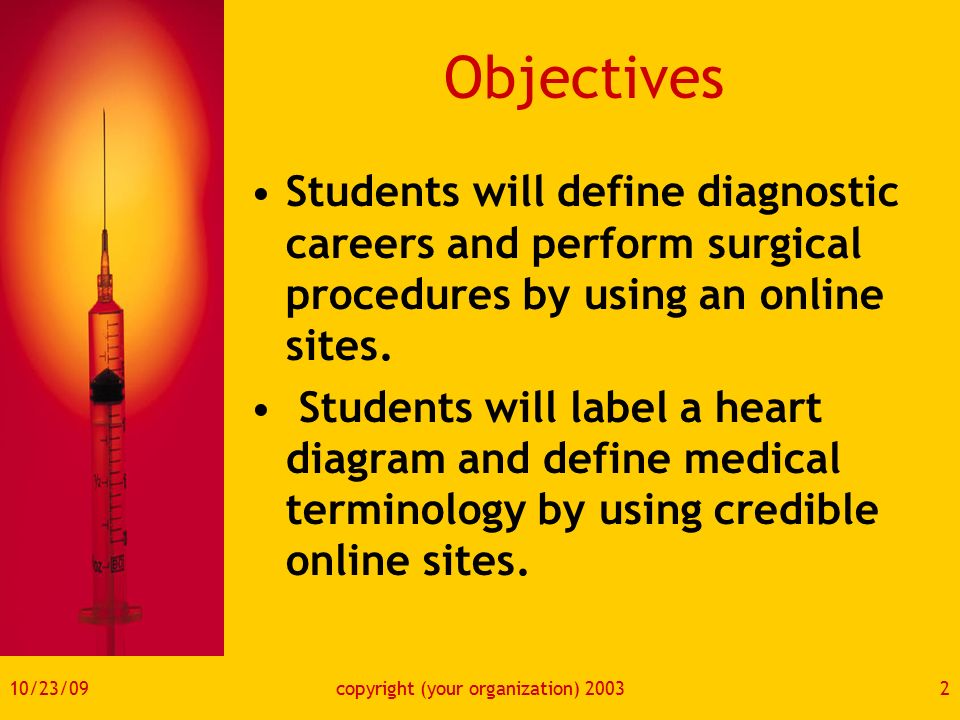 Objectives

• Students will define diagnostic careers and perform surgical procedures by using an online sites.

• Students will label a heart diagram and define medical terminology by using credible online sites.

10/23/09

copyright (your organization) 2003

2